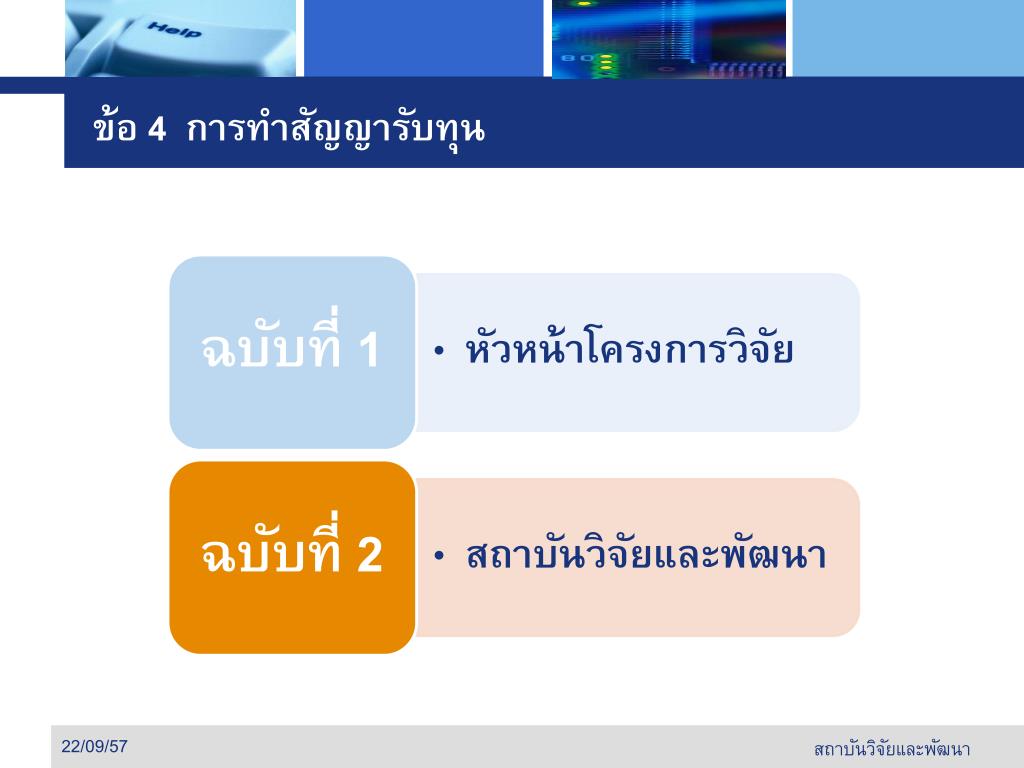 Help

ข้อ 4 การทำสัญญารับทุน

ฉบับที่ 1

• หัวหน้าโครงการวิจัย

ฉบับที่ 2

• สถาบันวิจัยและพัฒนา

22/09/57

สถาบันวิจัยและพัฒนา